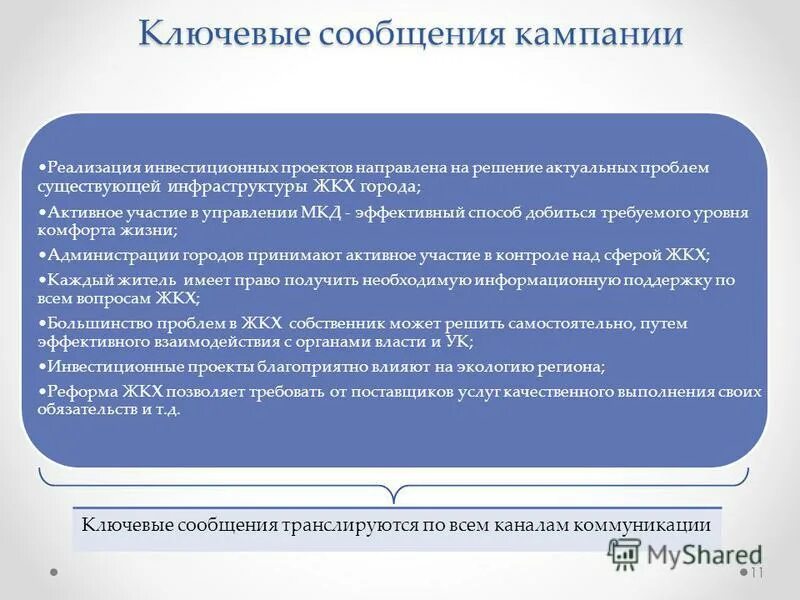 Ключевые сообщения кампании

•Реализация инвестиционных проектов направлена на решение актуальных проблем существующей инфраструктуры ЖКХ города;

•Активное участие в управлении МКД - эффективный способ добиться требуемого уровня комфорта жизни;

•Администрации городов принимают активное участие в контроле над сферой ЖКХ;

•Каждый житель имеет право получить необходимую информационную поддержку по всем вопросам ЖКХ;

•Большинство проблем в ЖКХ собственник может решить самостоятельно, путем эффективного взаимодействия с органами власти и УК;

•Инвестиционные проекты благоприятно влияют на экологию региона;

•Реформа ЖКХ позволяет требовать от поставщиков услуг качественного выполнения своих обязательств и т.д.

Ключевые сообщения транслируются по всем каналам коммуникации

MyShared

11